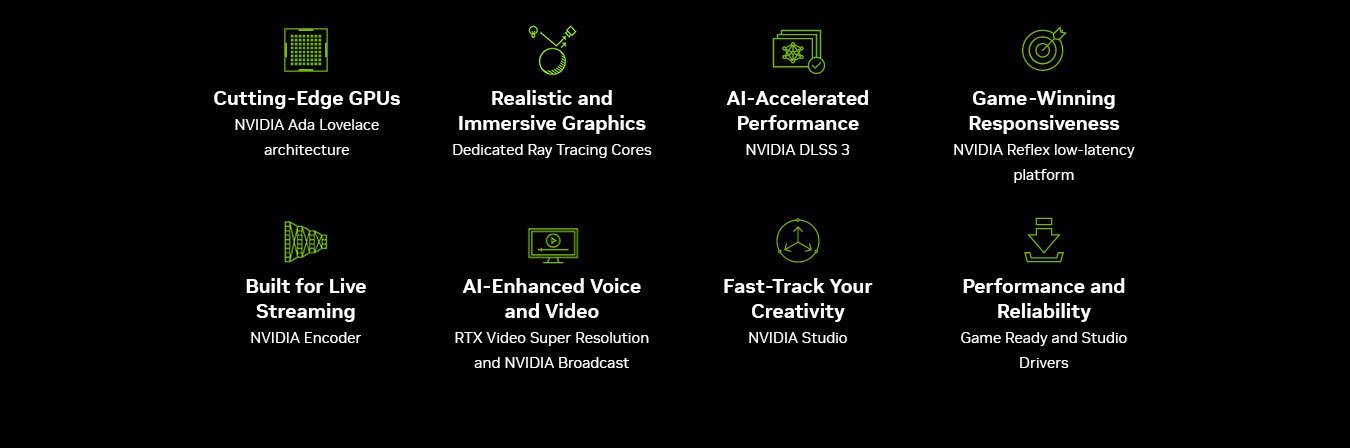 Cutting-Edge GPUs
NVIDIA Ada Lovelace architecture

Realistic and Immersive Graphics
Dedicated Ray Tracing Cores

AI-Accelerated Performance
NVIDIA DLSS 3

Game-Winning Responsiveness
NVIDIA Reflex low-latency platform

Built for Live Streaming
NVIDIA Encoder

AI-Enhanced Voice and Video
RTX Video Super Resolution and NVIDIA Broadcast

Fast-Track Your Creativity
NVIDIA Studio

Performance and Reliability
Game Ready and Studio Drivers